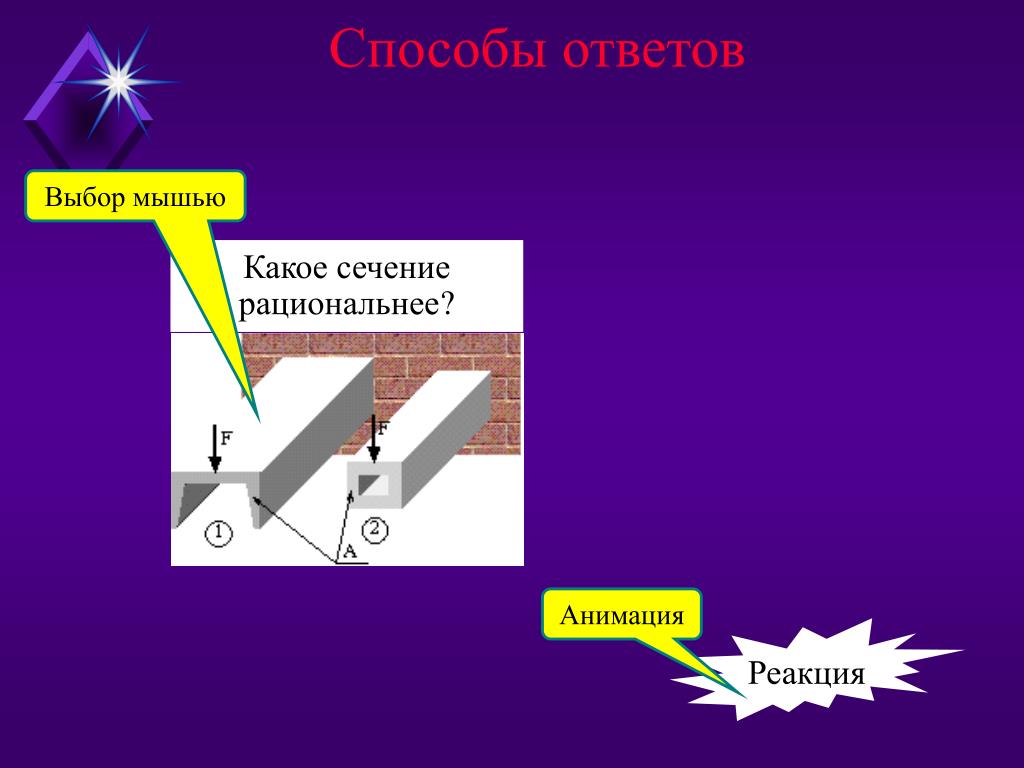 Способы ответов

Выбор мышью

Какое сечение рациональнее?

F

F

1

2

A

Анимация

Реакция